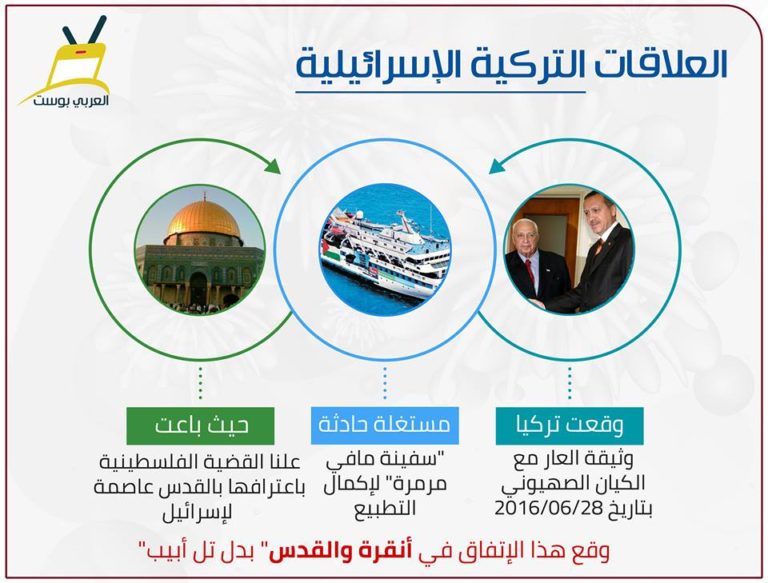 العربي بوست

العلاقات التركية الإسرائيلية

وقعت تركيا
وثيقة العار مع الكيان الصهيوني بتاريخ 2016/06/28

مستغلة حادثة
"سفينة مافي مرمرة" لإكمال التطبيع

حيث باعت
علنا القضية الفلسطينية باعترافها بالقدس عاصمة لإسرائيل

وقع هذا الإتفاق في أنقرة والقدس" بدل تل أبيب"